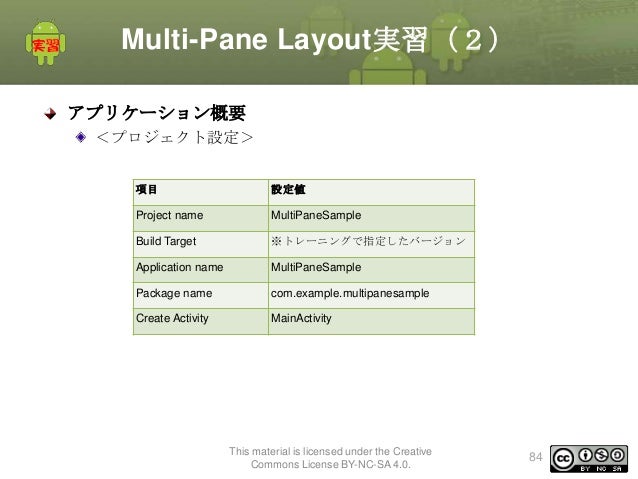 実習

Multi-Pane Layout実習（２）

アプリケーション概要

＜プロジェクト設定＞

| 項目 | 設定値 |
|---|---|
| Project name | MultiPaneSample |
| Build Target | ※トレーニングで指定したバージョン |
| Application name | MultiPaneSample |
| Package name | com.example.multipanesample |
| Create Activity | MainActivity |

This material is licensed under the Creative Commons License BY-NC-SA 4.0.

84

cc BY NC SA